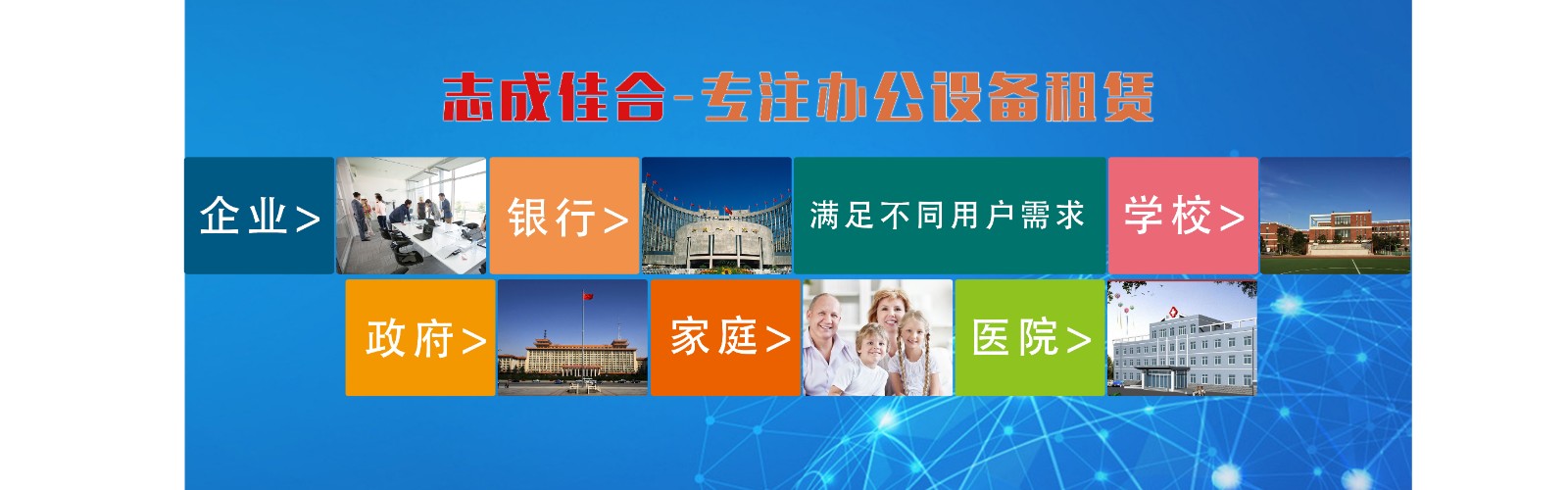 志成佳合-专注办公设备租赁

企业>

银行>

满足不同用户需求

学校>

政府>

家庭>

医院>